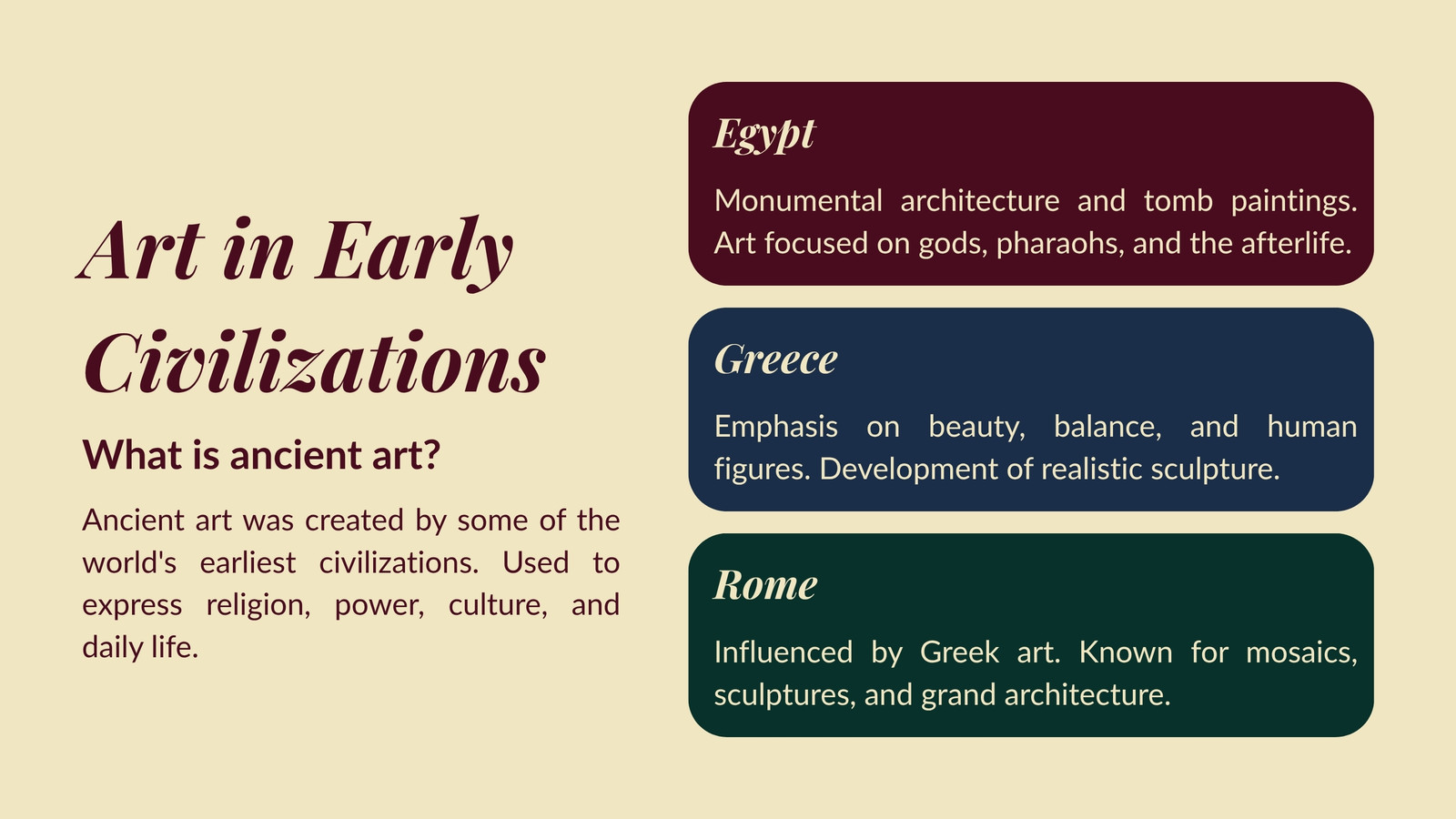 Art in Early Civilizations

What is ancient art?

Ancient art was created by some of the world's earliest civilizations. Used to express religion, power, culture, and daily life.

Egypt

Monumental architecture and tomb paintings. Art focused on gods, pharaohs, and the afterlife.

Greece

Emphasis on beauty, balance, and human figures. Development of realistic sculpture.

Rome

Influenced by Greek art. Known for mosaics, sculptures, and grand architecture.